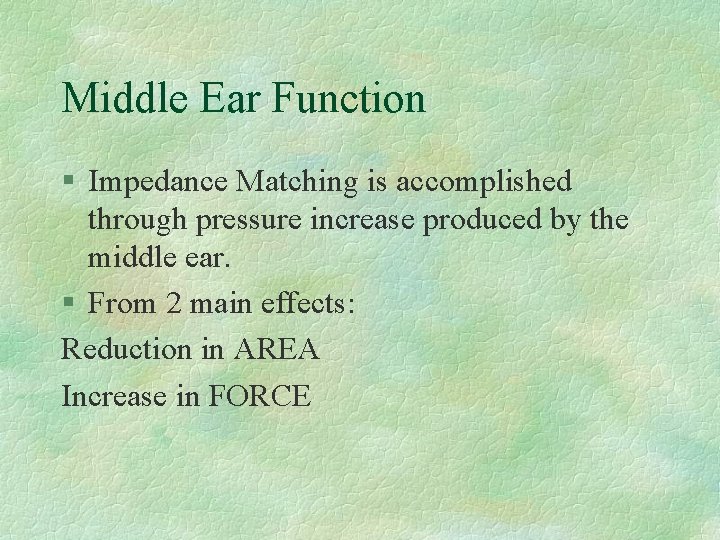 Middle Ear Function

§ Impedance Matching is accomplished through pressure increase produced by the middle ear.

§ From 2 main effects:

Reduction in AREA

Increase in FORCE